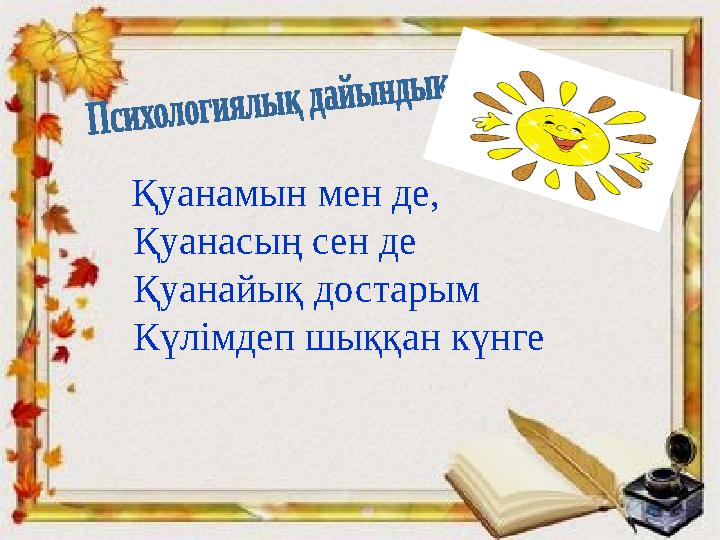 Психологиялық дайындық

Қуанамын мен де,
Қуанасың сен де
Қуанайық достарым
Күлімдеп шыққан күнге